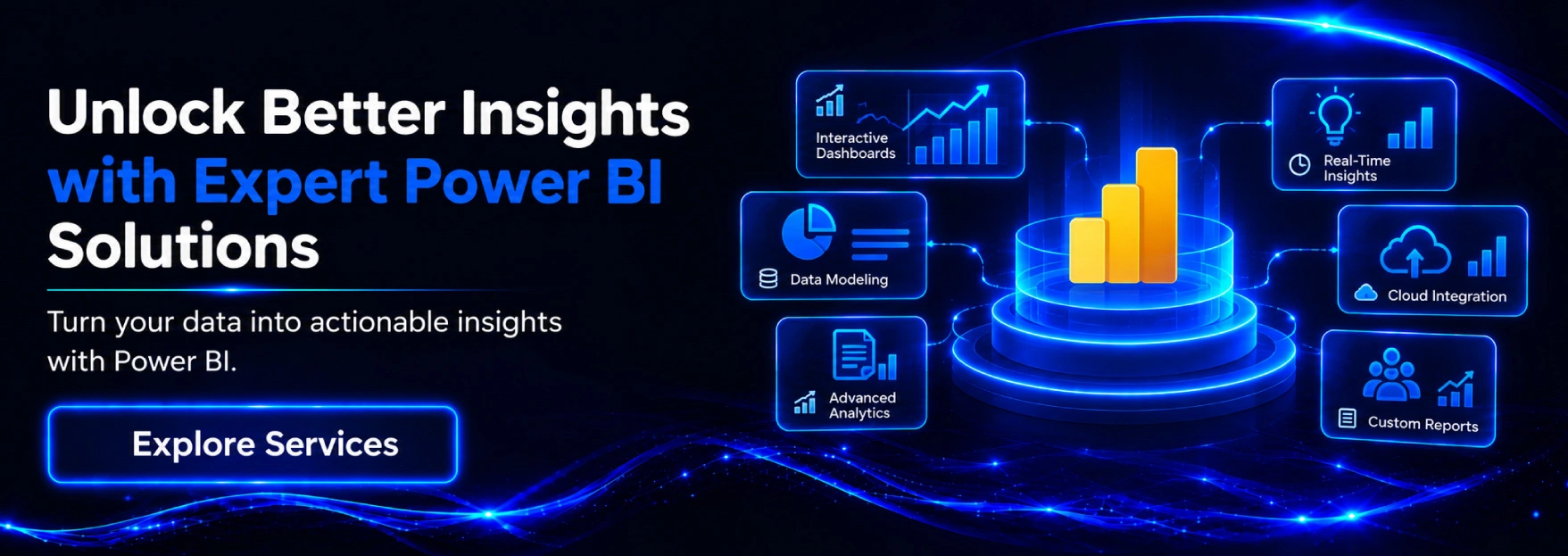 Unlock Better Insights with Expert Power BI Solutions

Turn your data into actionable insights with Power BI.

Explore Services

Interactive Dashboards

Data Modeling

Advanced Analytics

Real-Time Insights

Cloud Integration

Custom Reports